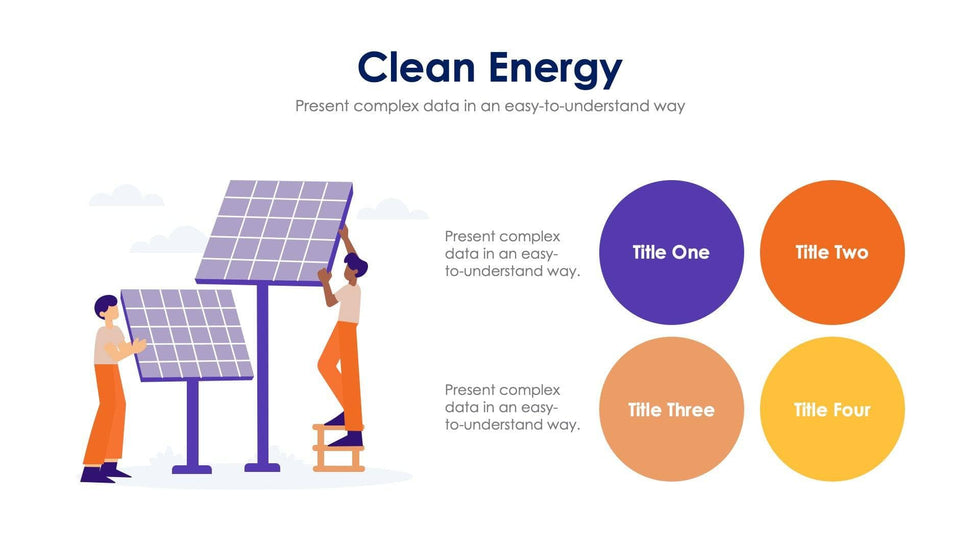 Clean Energy

Present complex data in an easy-to-understand way

Present complex data in an easy-to-understand way.

Title One

Title Two

Present complex data in an easy-to-understand way.

Title Three

Title Four